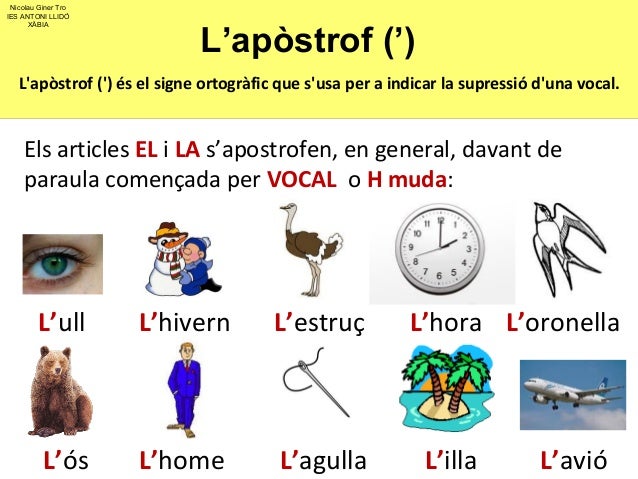 Nicolau Giner Tro
IES ANTONI LLIDÓ
XÀBIA

L'apòstrof (')

L'apòstrof (') és el signe ortogràfic que s'usa per a indicar la supressió d'una vocal.

Els articles EL i LA s'apostrofen, en general, davant de paraula començada per VOCAL o H muda:

L'ull L'hivern L'estruç L'hora L'oronella

L'ós L'home L'agulla L'illa L'avió